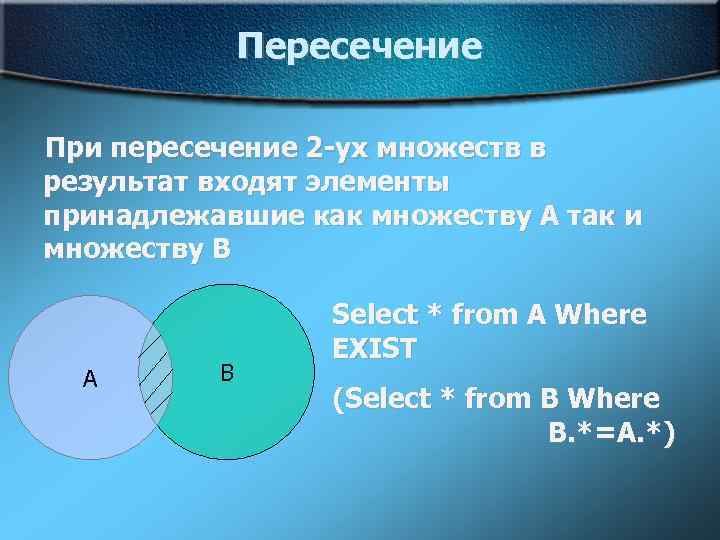 Пересечение

При пересечение 2-ух множеств в результат входят элементы принадлежавшие как множеству А так и множеству В

A

B

Select * from A Where EXIST

(Select * from B Where B.*=A.*)